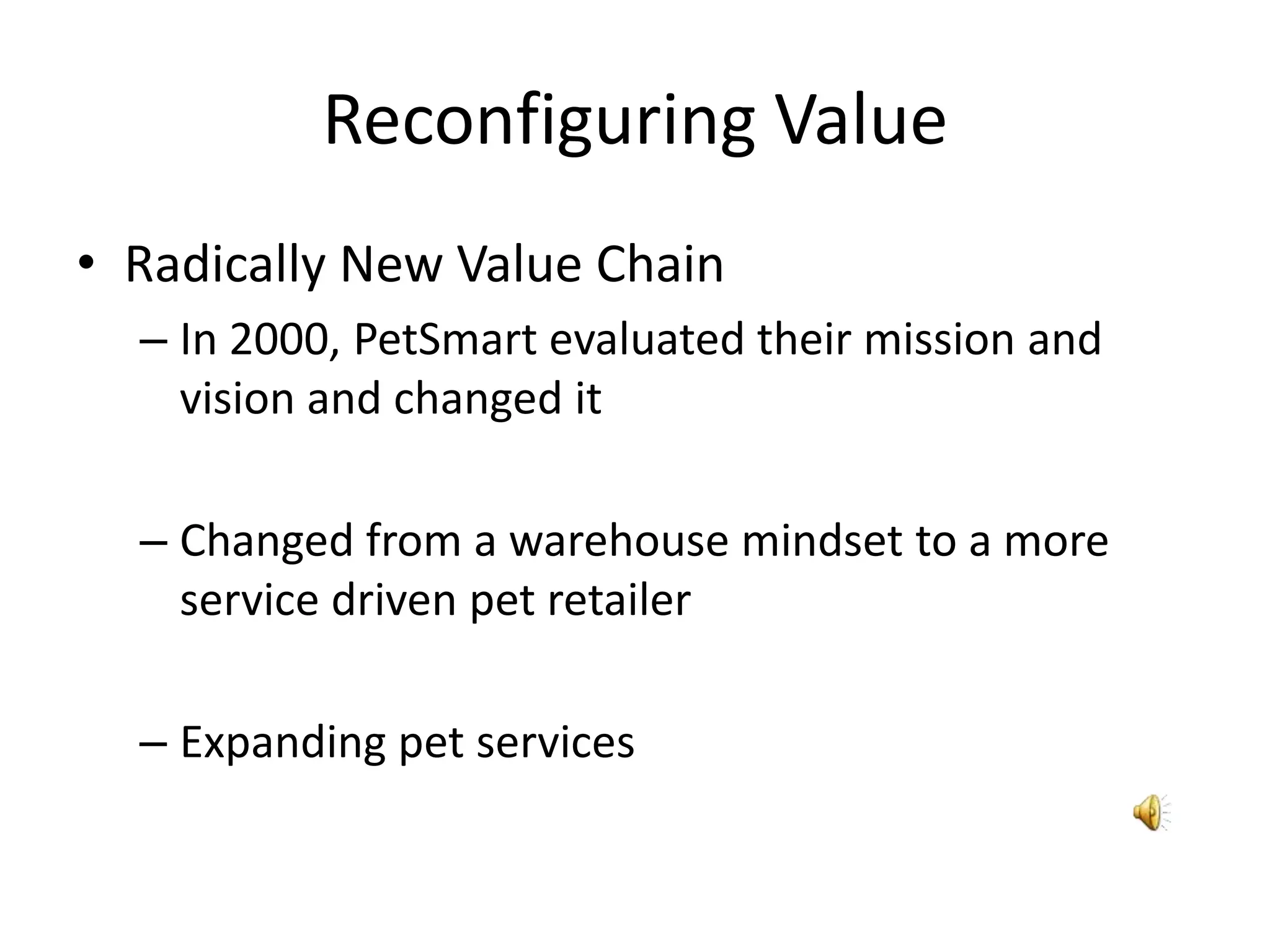 Reconfiguring Value

• Radically New Value Chain

– In 2000, PetSmart evaluated their mission and vision and changed it

– Changed from a warehouse mindset to a more service driven pet retailer

– Expanding pet services